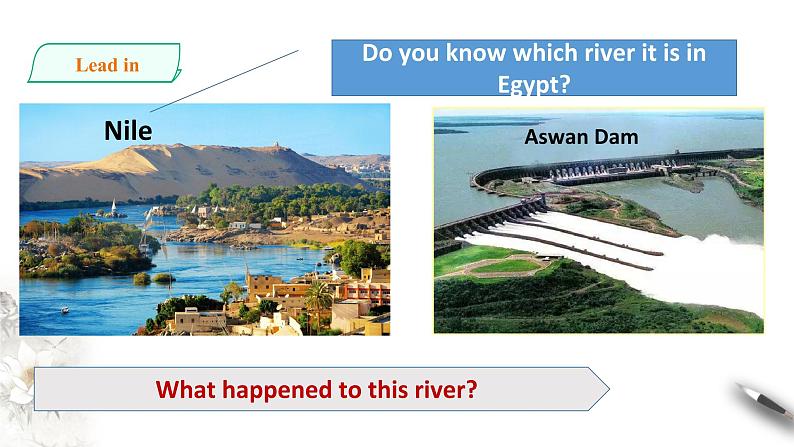 Lead in

Do you know which river it is in Egypt?

Nile

Aswan Dam

What happened to this river?